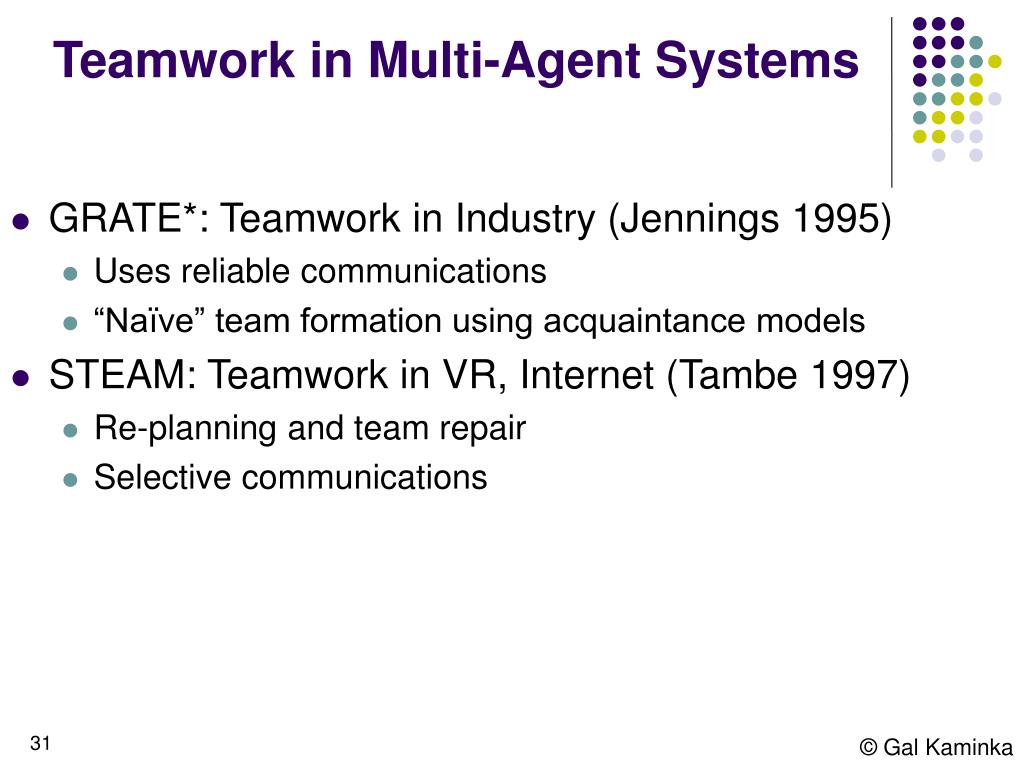 Teamwork in Multi-Agent Systems

GRATE*: Teamwork in Industry (Jennings 1995)
Uses reliable communications
“Naïve” team formation using acquaintance models

STEAM: Teamwork in VR, Internet (Tambe 1997)
Re-planning and team repair
Selective communications

31

© Gal Kaminka